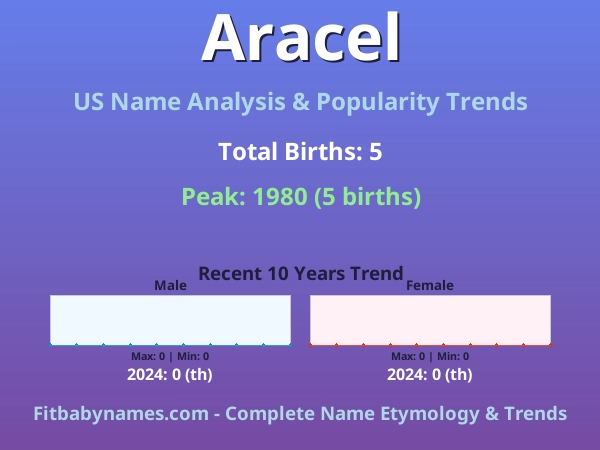 Aracel

US Name Analysis & Popularity Trends

Total Births: 5

Peak: 1980 (5 births)

Recent 10 Years Trend

Male

Max: 0 | Min: 0

2024: 0 (th)

Female

Max: 0 | Min: 0

2024: 0 (th)

Fitbabynames.com - Complete Name Etymology & Trends